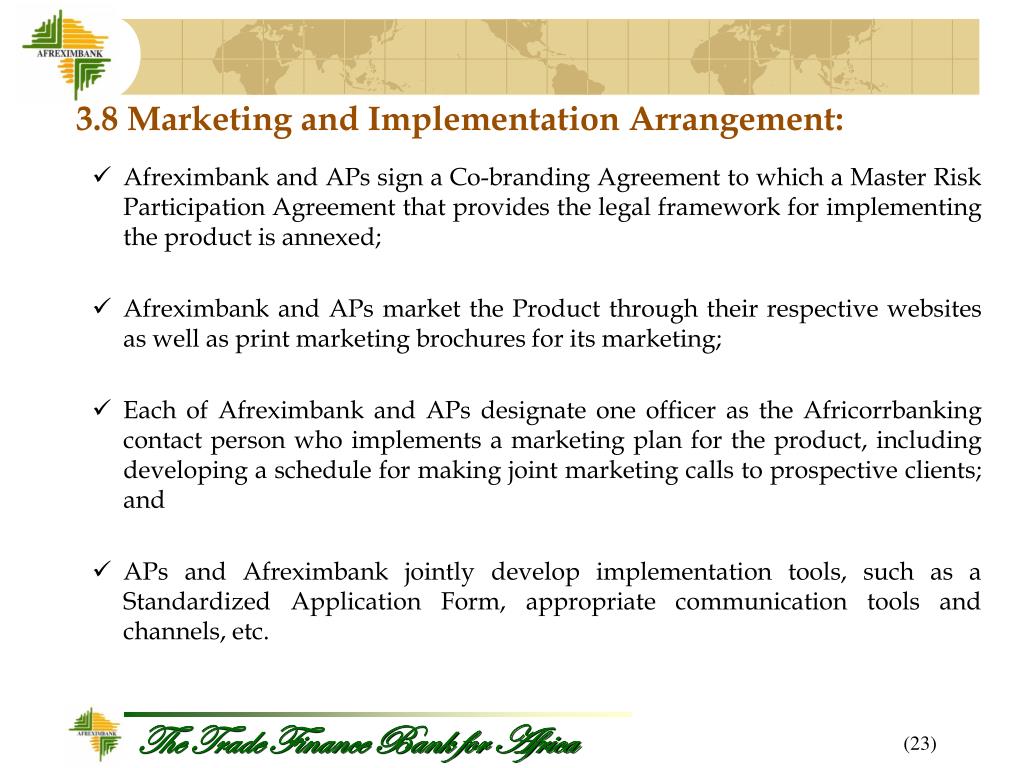 AFREXIMBANK

3.8 Marketing and Implementation Arrangement:

✓ Afreximbank and APs sign a Co-branding Agreement to which a Master Risk Participation Agreement that provides the legal framework for implementing the product is annexed;

✓ Afreximbank and APs market the Product through their respective websites as well as print marketing brochures for its marketing;

✓ Each of Afreximbank and APs designate one officer as the Africorrbanking contact person who implements a marketing plan for the product, including developing a schedule for making joint marketing calls to prospective clients; and

✓ APs and Afreximbank jointly develop implementation tools, such as a Standardized Application Form, appropriate communication tools and channels, etc.

AFREXIMBANK

The Trade Finance Bank for Africa

(23)